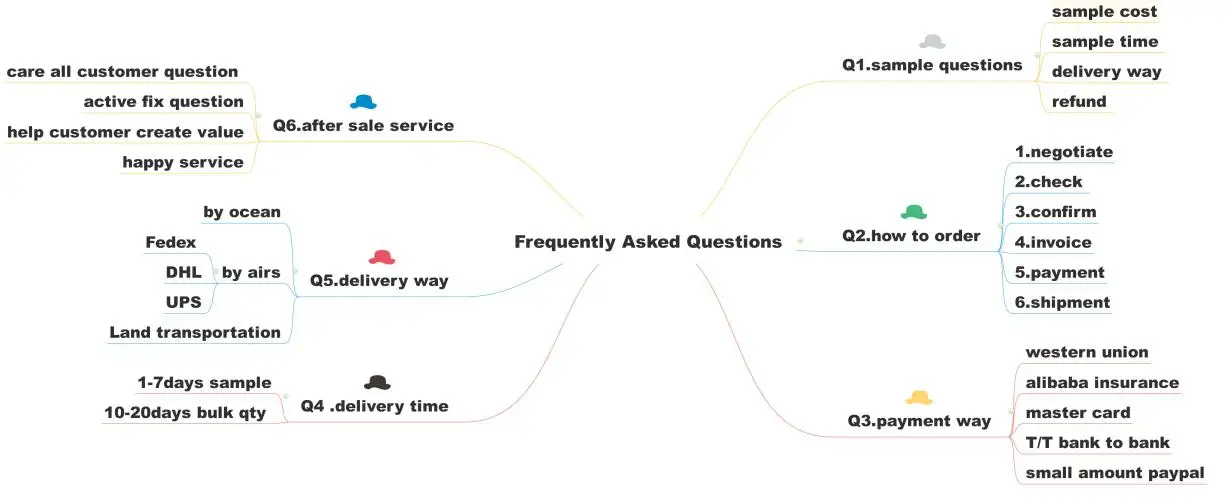 Frequently Asked Questions

Q1.sample questions
sample cost
sample time
delivery way
refund

Q2.how to order
1.negotiate
2.check
3.confirm
4.invoice
5.payment
6.shipment

Q3.payment way
western union
alibaba insurance
master card
T/T bank to bank
small amount paypal

Q4 .delivery time
1-7days sample
10-20days bulk qty

Q5.delivery way
by ocean
by airs
Fedex
DHL
UPS
Land transportation

Q6.after sale service
care all customer question
active fix question
help customer create value
happy service